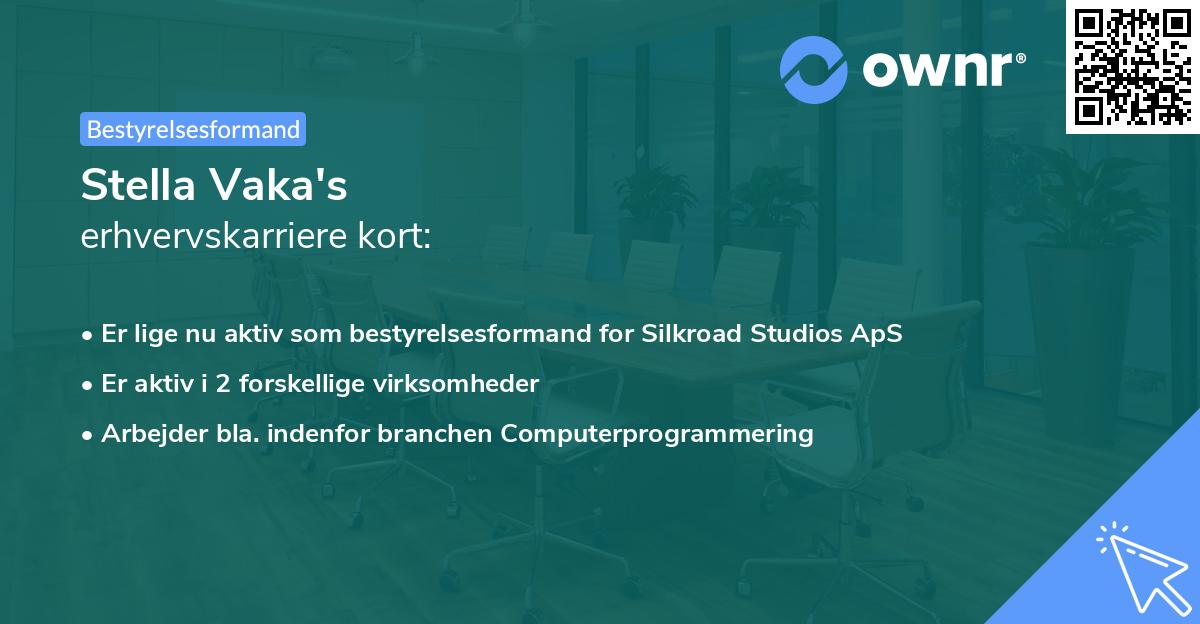 ownr®

Bestyrelsesformand

Stella Vaka's
erhvervskarriere kort:

• Er lige nu aktiv som bestyrelsesformand for Silkroad Studios ApS
• Er aktiv i 2 forskellige virksomheder
• Arbejder bla. indenfor branchen Computerprogrammering